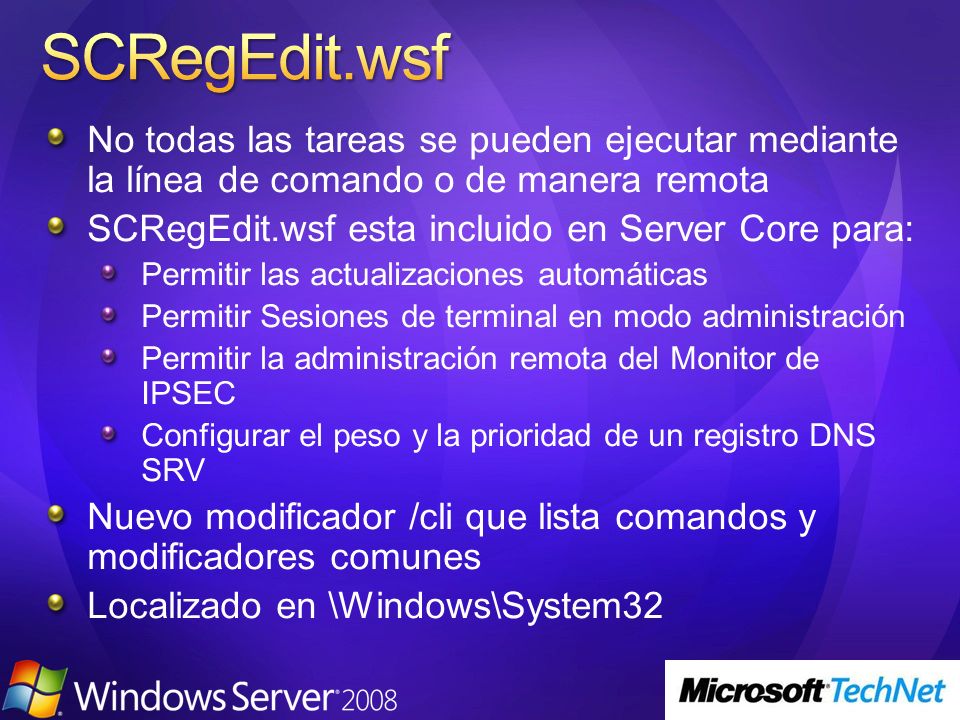 SCRegEdit.wsf

No todas las tareas se pueden ejecutar mediante la línea de comando o de manera remota

SCRegEdit.wsf esta incluido en Server Core para:

Permitir las actualizaciones automáticas

Permitir Sesiones de terminal en modo administración

Permitir la administración remota del Monitor de IPSEC

Configurar el peso y la prioridad de un registro DNS SRV

Nuevo modificador /cli que lista comandos y modificadores comunes

Localizado en \Windows\System32

Windows Server 2008

Microsoft TechNet